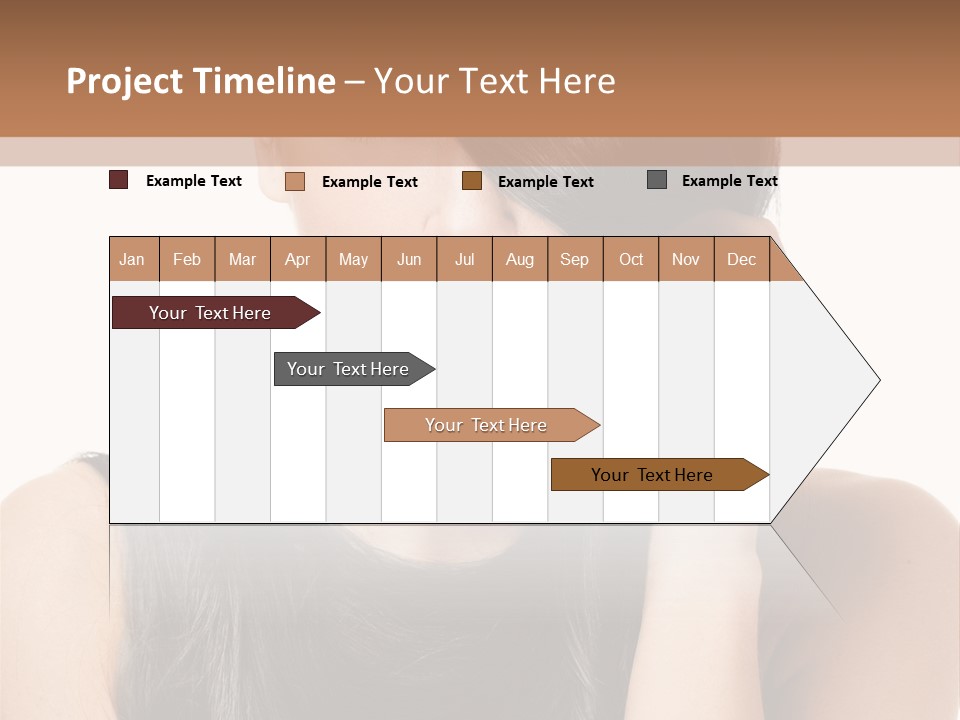 Project Timeline – Your Text Here

Example Text Example Text Example Text Example Text

| Jan | Feb | Mar | Apr | May | Jun | Jul | Aug | Sep | Oct | Nov | Dec |
|---|---|---|---|---|---|---|---|---|---|---|---|

Your Text Here

Your Text Here

Your Text Here

Your Text Here